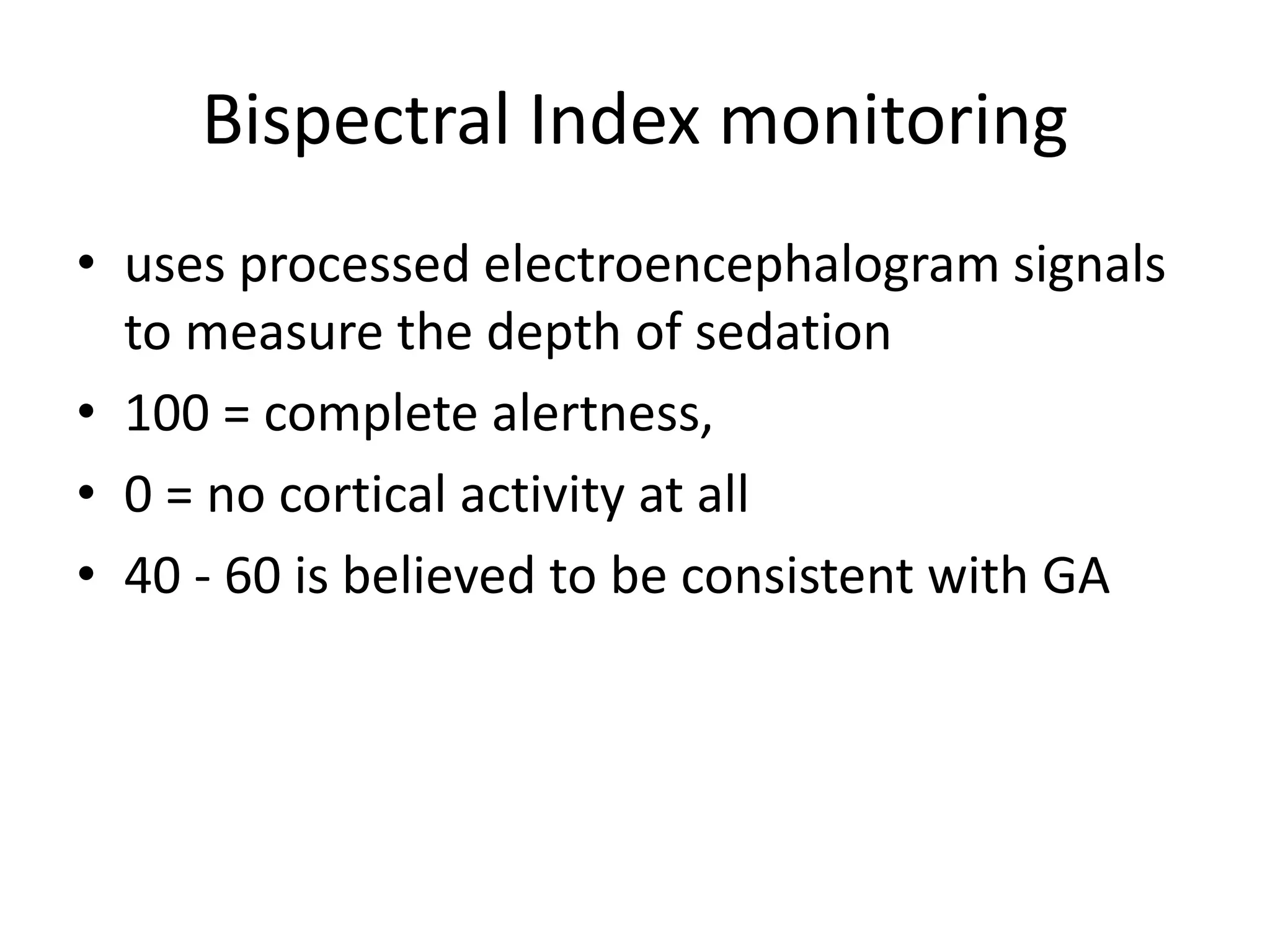 Bispectral Index monitoring

• uses processed electroencephalogram signals to measure the depth of sedation
• 100 = complete alertness,
• 0 = no cortical activity at all
• 40 - 60 is believed to be consistent with GA